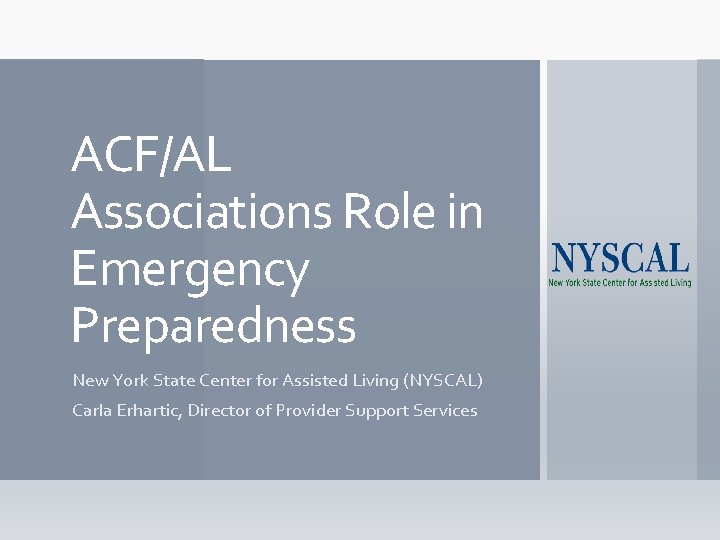 ACF/AL
Associations Role in Emergency Preparedness

New York State Center for Assisted Living (NYSCAL)
Carla Erhartic, Director of Provider Support Services

NYSCAL
New York State Center for Assisted Living